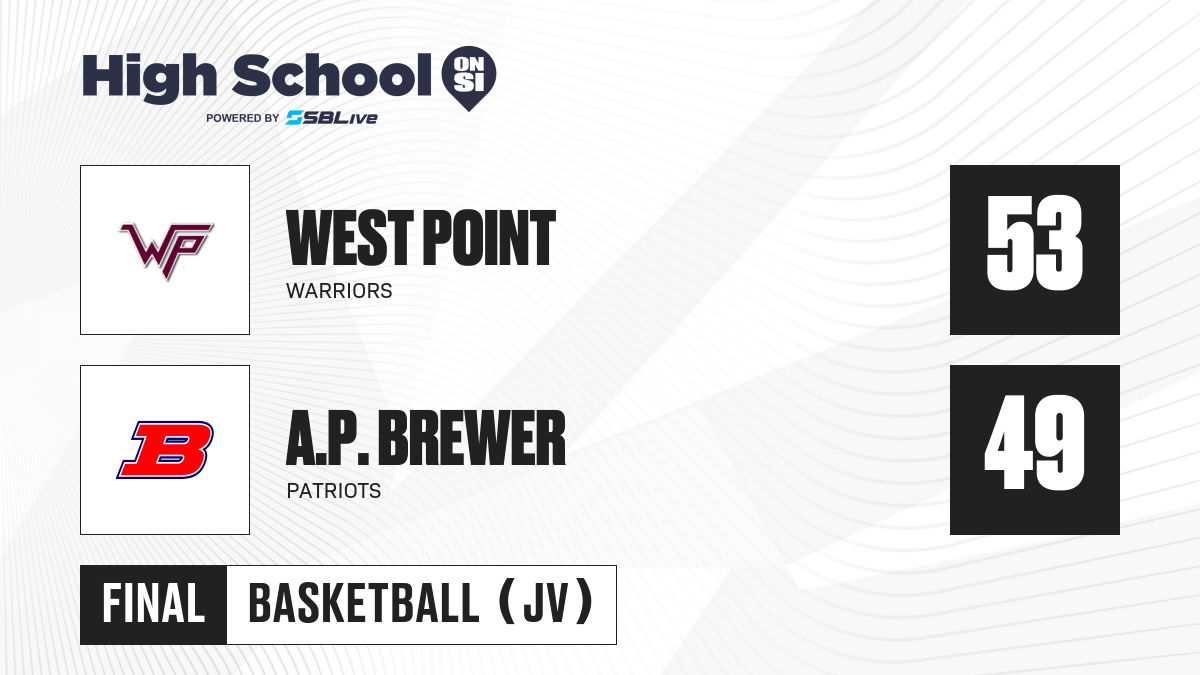 High School ON SI
POWERED BY SBLive

WP

WEST POINT
WARRIORS

53

B

A.P. BREWER
PATRIOTS

49

FINAL BASKETBALL (JV)